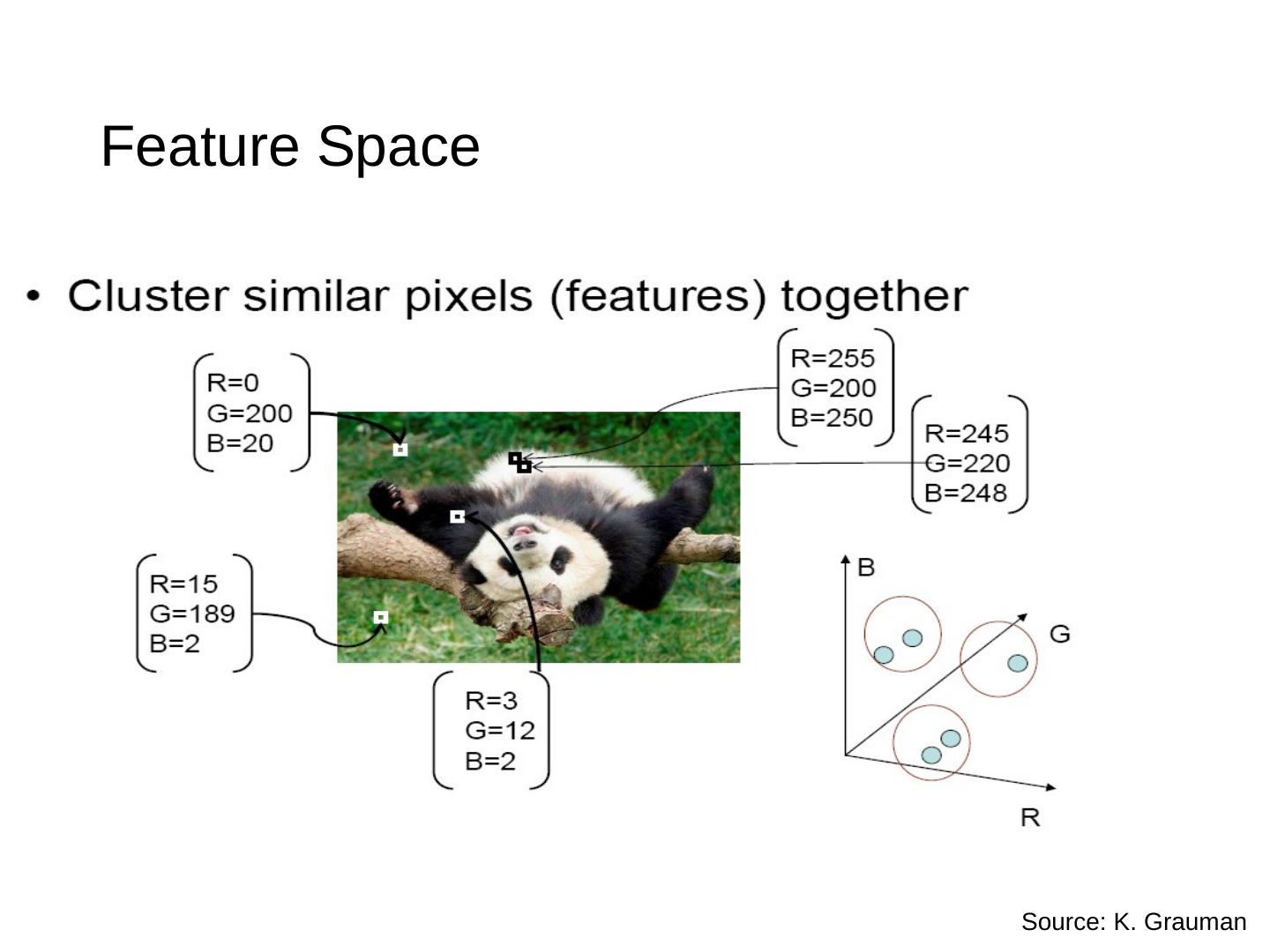 Feature Space

• Cluster similar pixels (features) together

R=0
G=200
B=20

R=255
G=200
B=250

R=245
G=220
B=248

R=15
G=189
B=2

R=3
G=12
B=2

B

G

R

Source: K. Grauman